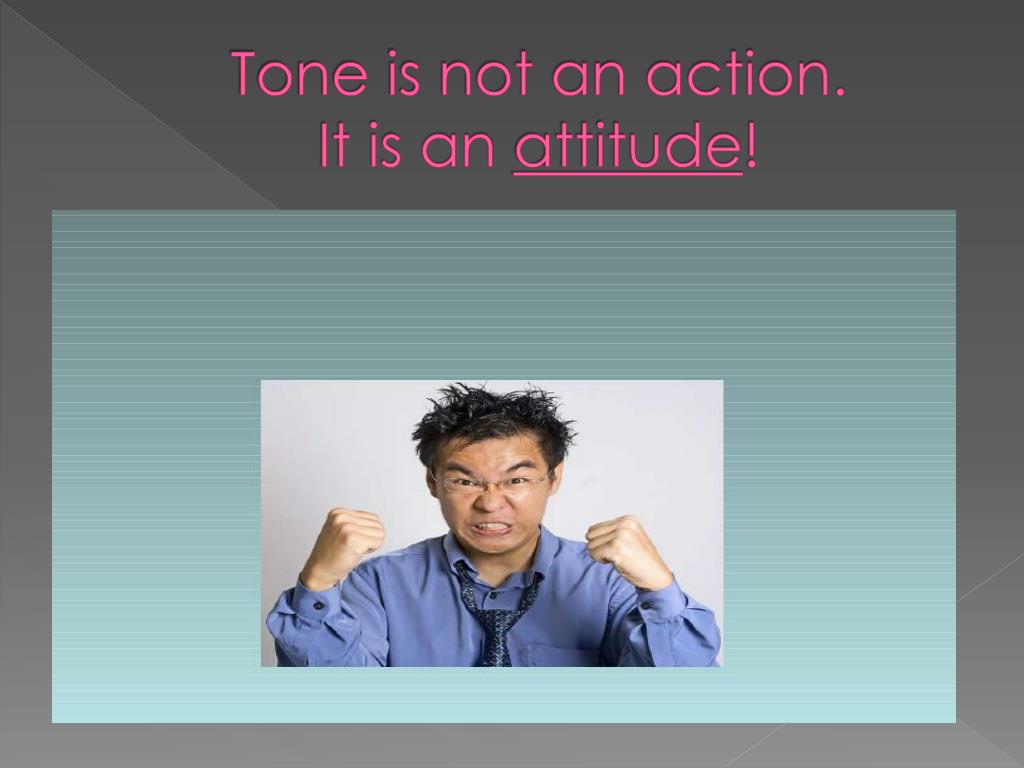 Tone is not an action.
It is an attitude!